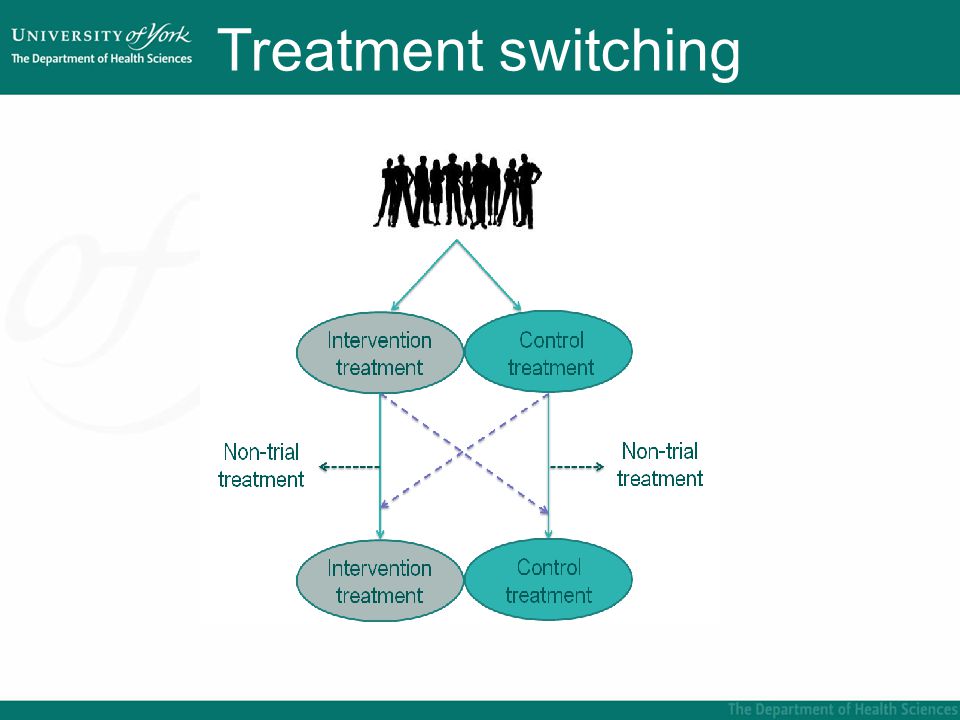 UNIVERSITY of York
The Department of Health Sciences

Treatment switching

Intervention treatment

Control treatment

Non-trial treatment

Non-trial treatment

Intervention treatment

Control treatment

The Department of Health Sciences